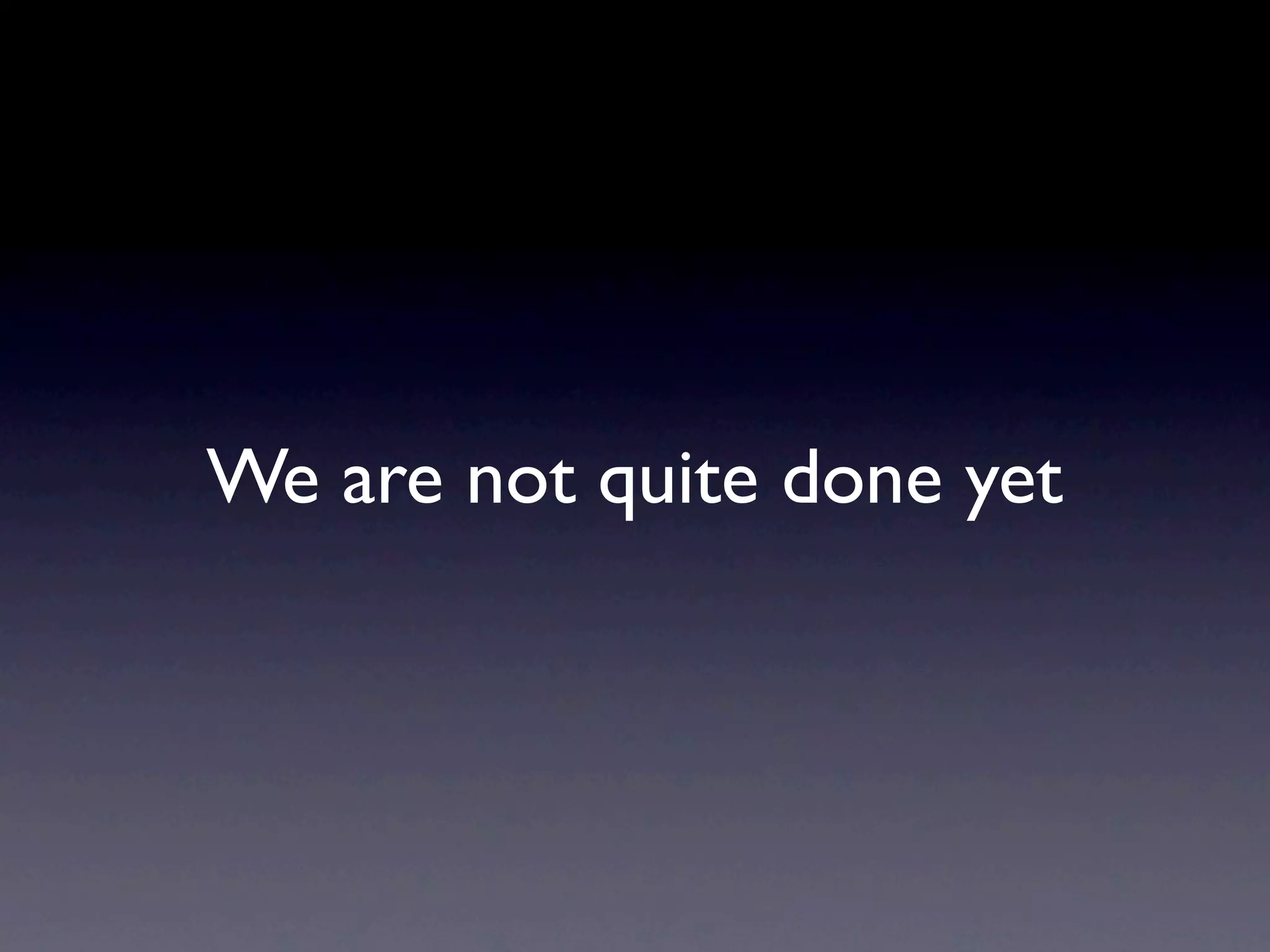 We are not quite done yet